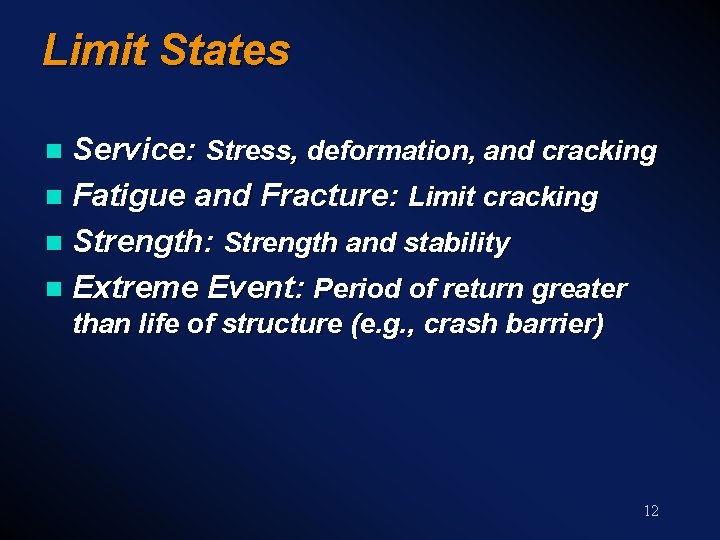 Limit States

- Service: Stress, deformation, and cracking
- Fatigue and Fracture: Limit cracking
- Strength: Strength and stability
- Extreme Event: Period of return greater than life of structure (e.g., crash barrier)

12